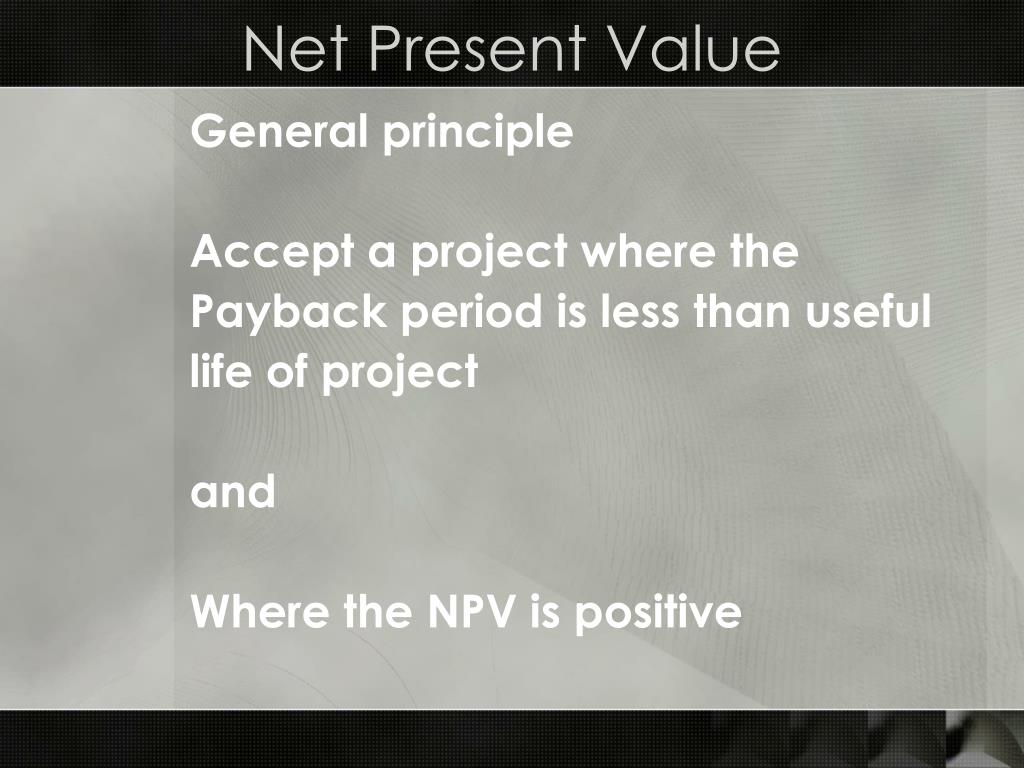 Net Present Value

General principle

Accept a project where the Payback period is less than useful life of project

and

Where the NPV is positive